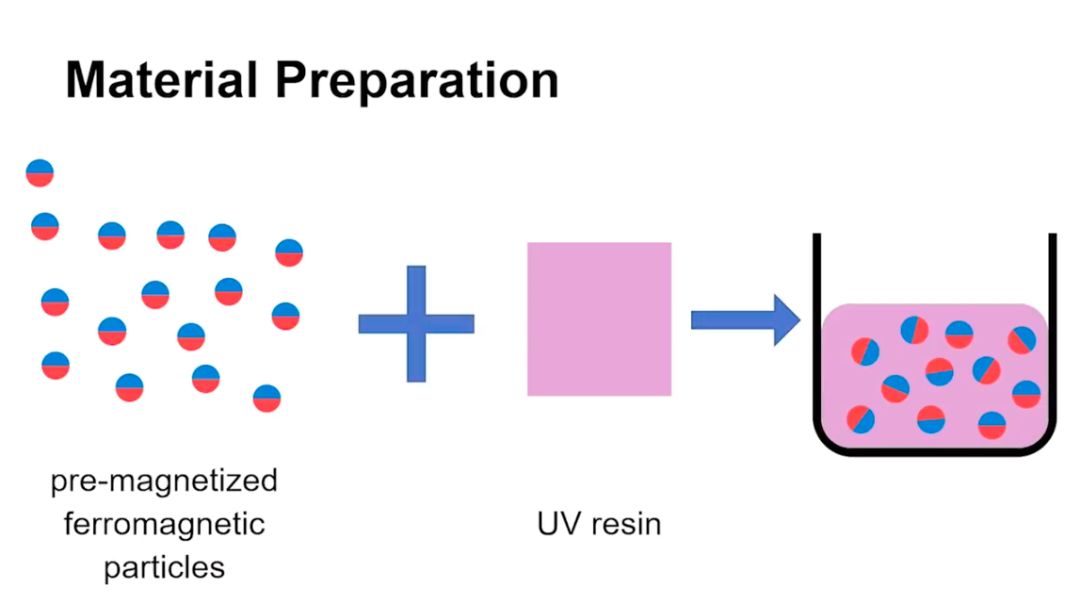 Material Preparation

pre-magnetized ferromagnetic particles

UV resin